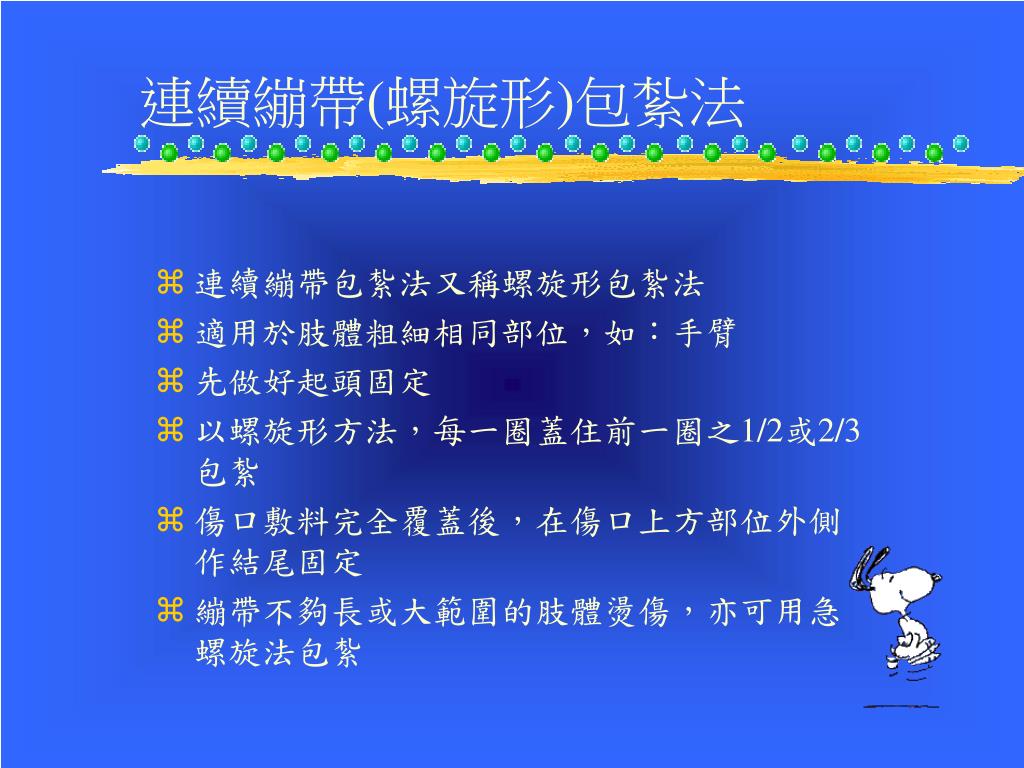 連續繃帶(螺旋形)包紮法

⌘ 連續繃帶包紮法又稱螺旋形包紮法
⌘ 適用於肢體粗細相同部位，如：手臂
⌘ 先做好起頭固定
⌘ 以螺旋形方法，每一圈蓋住前一圈之1/2或2/3包紮
⌘ 傷口敷料完全覆蓋後，在傷口上方部位外側作結尾固定
⌘ 繃帶不夠長或大範圍的肢體燙傷，亦可用急螺旋法包紮